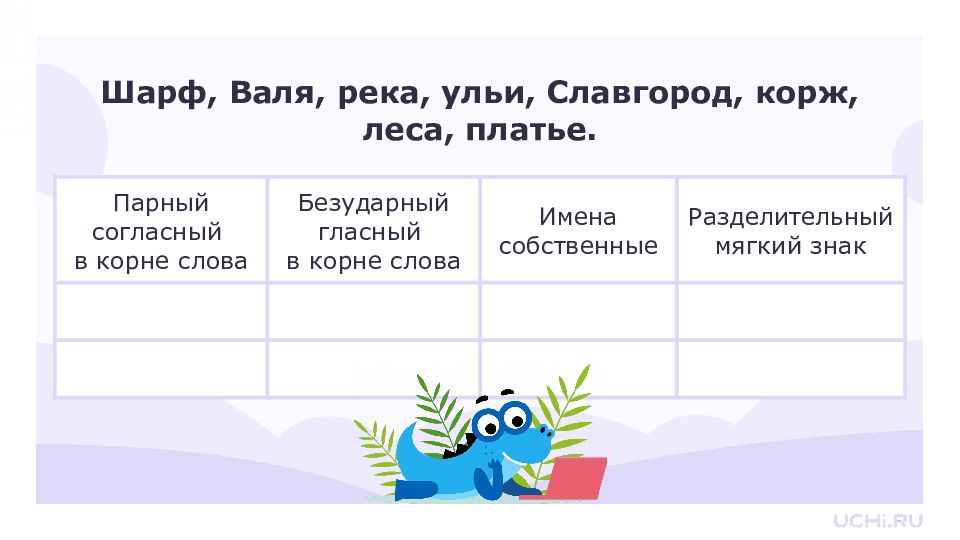 Шарф, Валя, река, ульи, Славгород, корж, леса, платье.

| Парный согласный в корне слова | Безударный гласный в корне слова | Имена собственные | Разделительный мягкий знак |
|---|---|---|---|
| | | | |
| | | | |

UCHi.RU